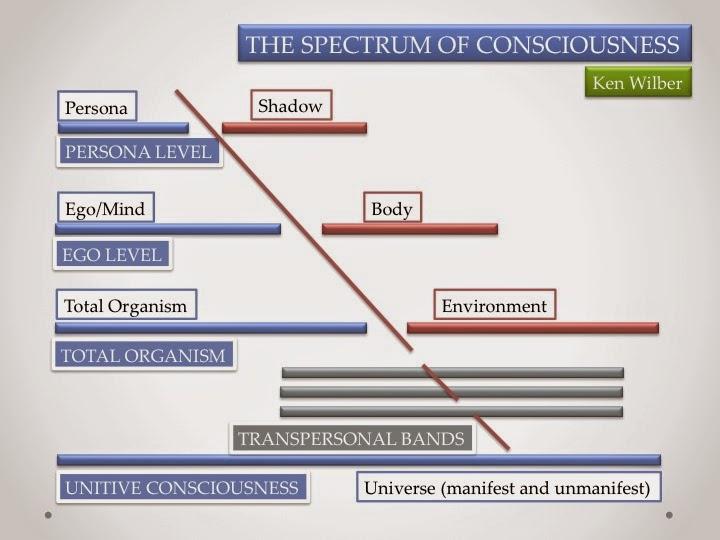 THE SPECTRUM OF CONSCIOUSNESS

Ken Wilber

Persona

Shadow

PERSONA LEVEL

Ego/Mind

Body

EGO LEVEL

Total Organism

Environment

TOTAL ORGANISM

TRANSPERSONAL BANDS

UNITIVE CONSCIOUSNESS

Universe (manifest and unmanifest)